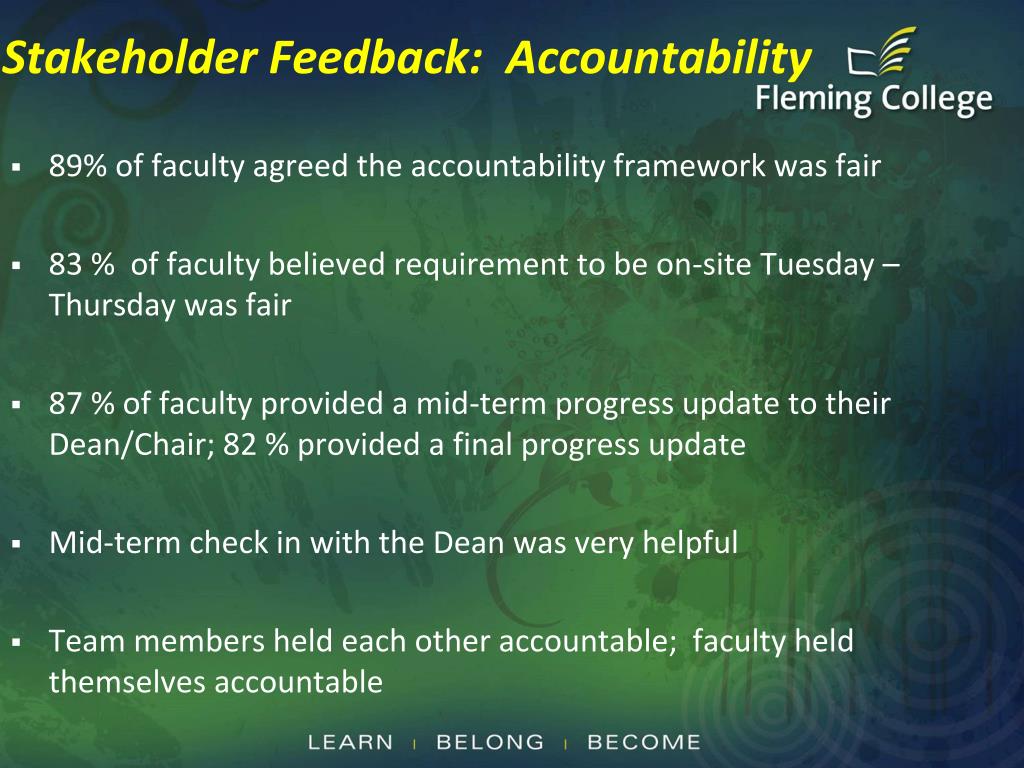 Stakeholder Feedback: Accountability

Fleming College

▪ 89% of faculty agreed the accountability framework was fair

▪ 83 % of faculty believed requirement to be on-site Tuesday – Thursday was fair

▪ 87 % of faculty provided a mid-term progress update to their Dean/Chair; 82 % provided a final progress update

▪ Mid-term check in with the Dean was very helpful

▪ Team members held each other accountable; faculty held themselves accountable

LEARN | BELONG | BECOME